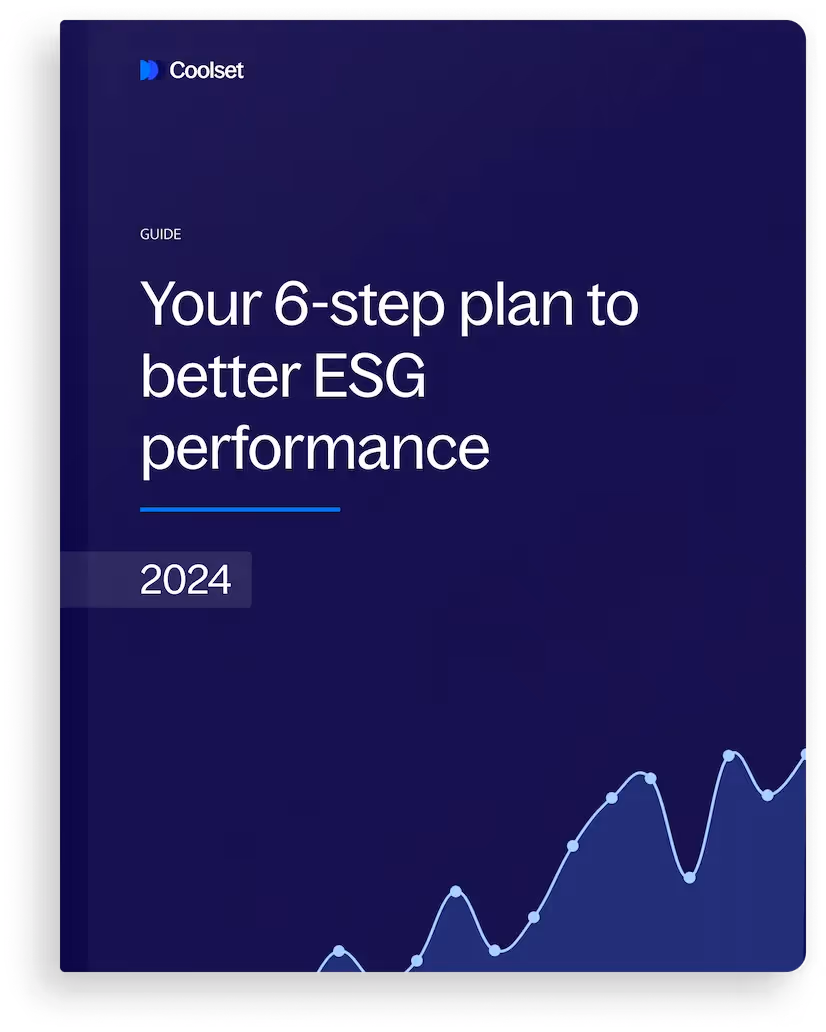 Coolset

GUIDE

Your 6-step plan to better ESG performance

2024